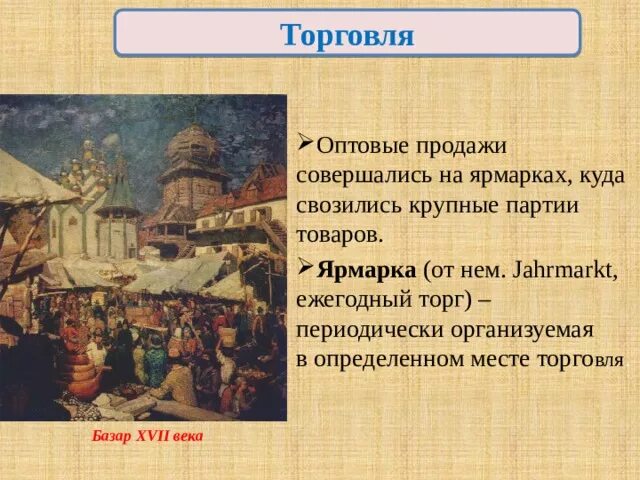 Торговля

➢Оптовые продажи совершались на ярмарках, куда свозились крупные партии товаров.

➢**Ярмарка** (от нем. Jahrmarkt, ежегодный торг) – периодически организуемая в определенном месте торговля

Базар XVII века